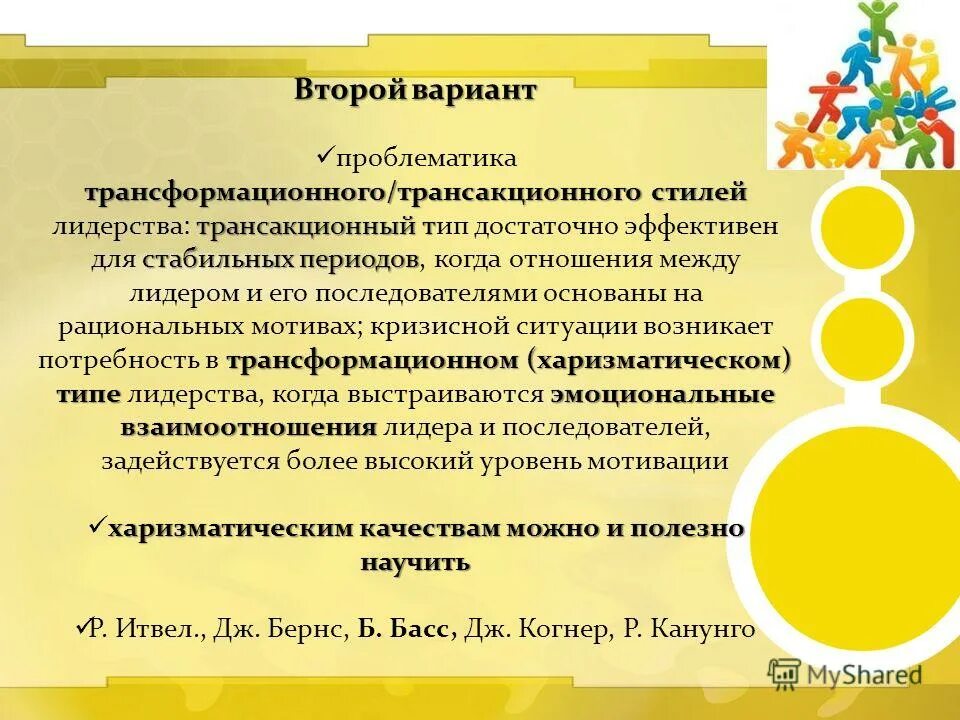 Второй вариант

✓проблематика трансформационного/трансакционного стилей лидерства: трансакционный тип достаточно эффективен для стабильных периодов, когда отношения между лидером и его последователями основаны на рациональных мотивах; кризисной ситуации возникает потребность в трансформационном (харизматическом) типе лидерства, когда выстраиваются эмоциональные взаимоотношения лидера и последователей, задействуется более высокий уровень мотивации

✓харизматическим качествам можно и полезно научить

✓Р. Итвел., Дж. Бернс, Б. Басс, Дж. Когнер, Р. Канунго

MyShared